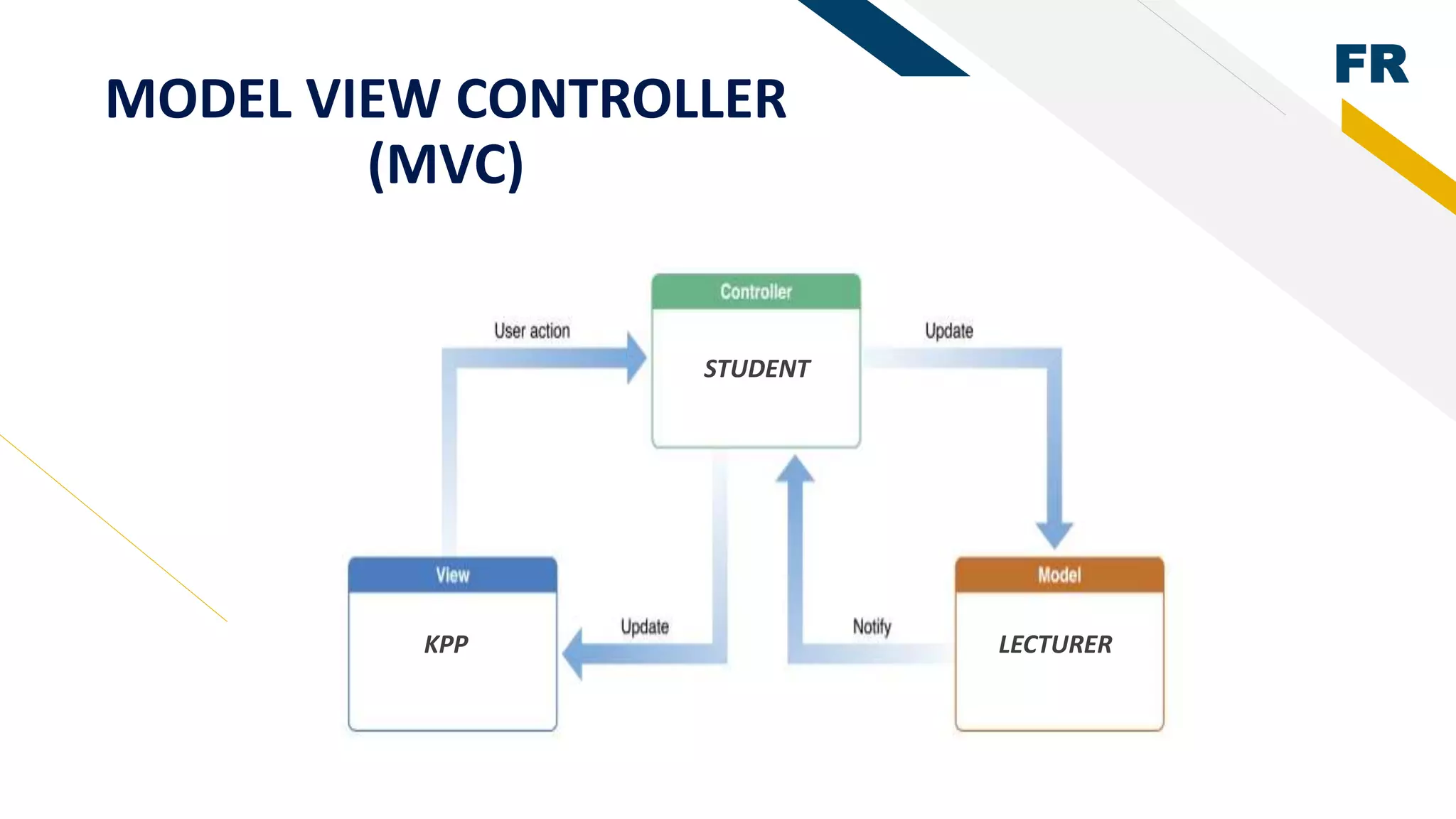 MODEL VIEW CONTROLLER (MVC)

FR

Controller

STUDENT

User action

Update

View

KPP

Update

Notify

Model

LECTURER